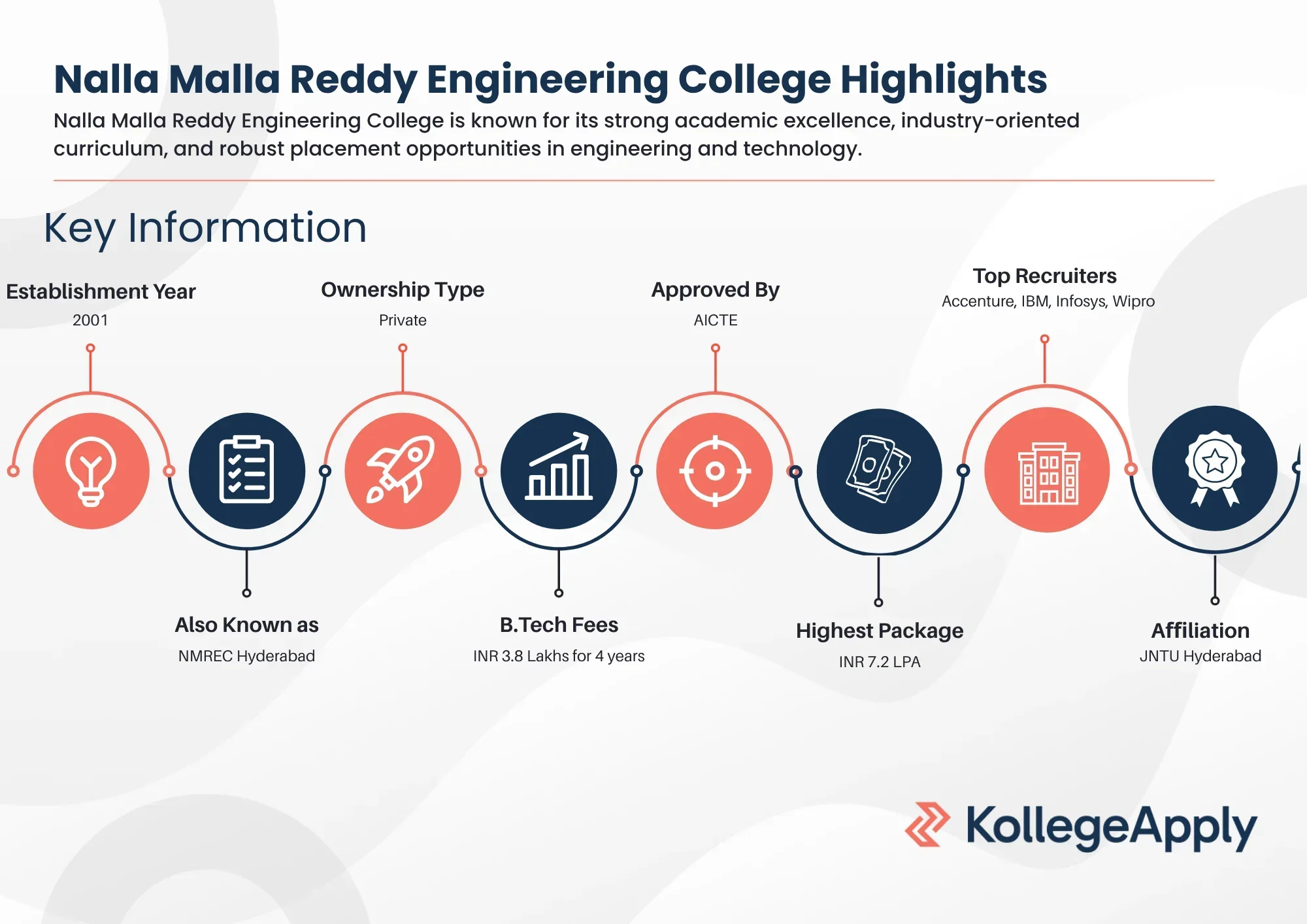 Nalla Malla Reddy Engineering College Highlights

Nalla Malla Reddy Engineering College is known for its strong academic excellence, industry-oriented curriculum, and robust placement opportunities in engineering and technology.

Key Information

Establishment Year
2001

Ownership Type
Private

Approved By
AICTE

Top Recruiters
Accenture, IBM, Infosys, Wipro

Also Known as
NMREC Hyderabad

B.Tech Fees
INR 3.8 Lakhs for 4 years

Highest Package
INR 7.2 LPA

Affiliation
JNTU Hyderabad

KollegeApply